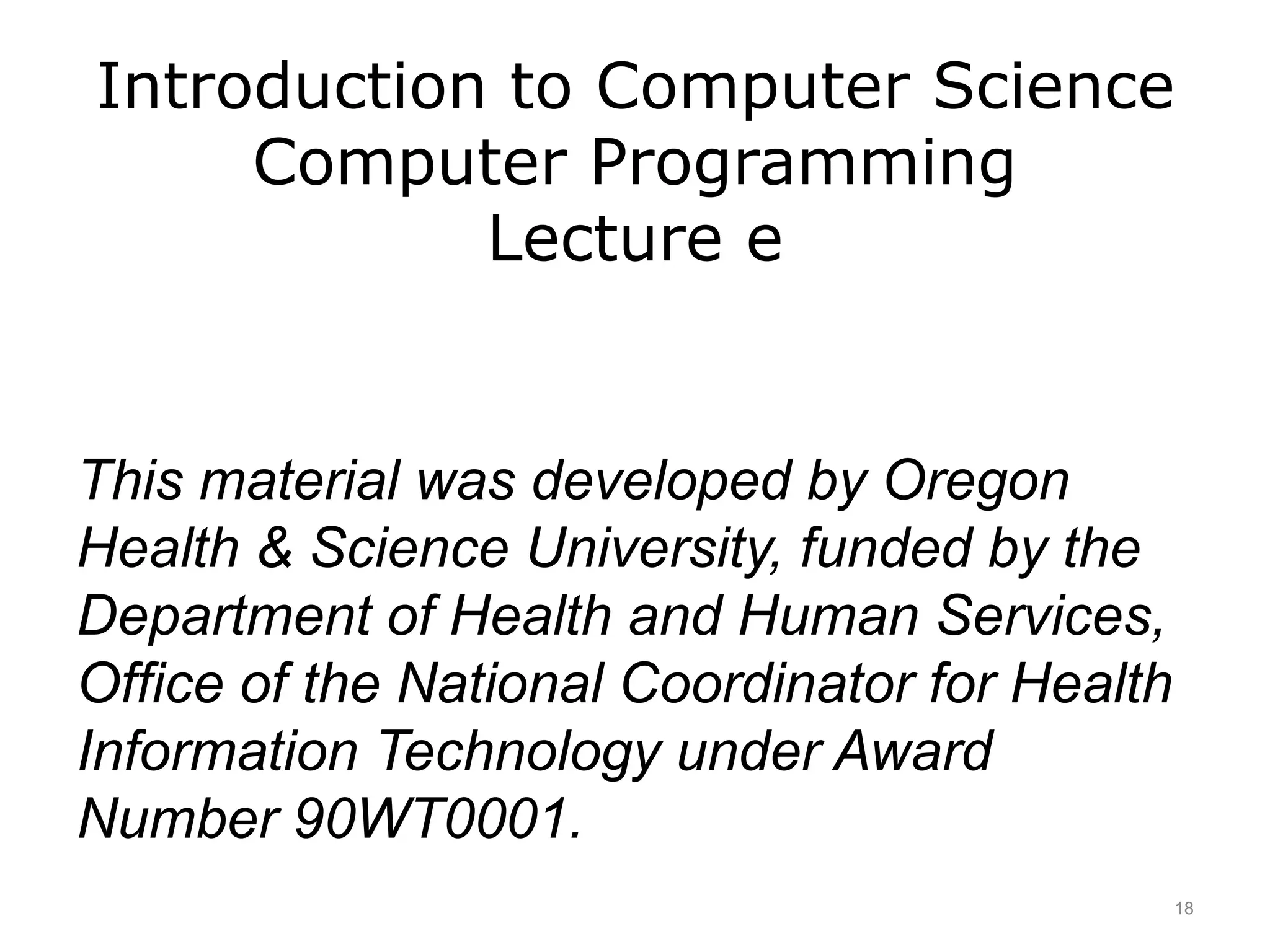 Introduction to Computer Science
Computer Programming
Lecture e

This material was developed by Oregon Health & Science University, funded by the Department of Health and Human Services, Office of the National Coordinator for Health Information Technology under Award Number 90WT0001.

18